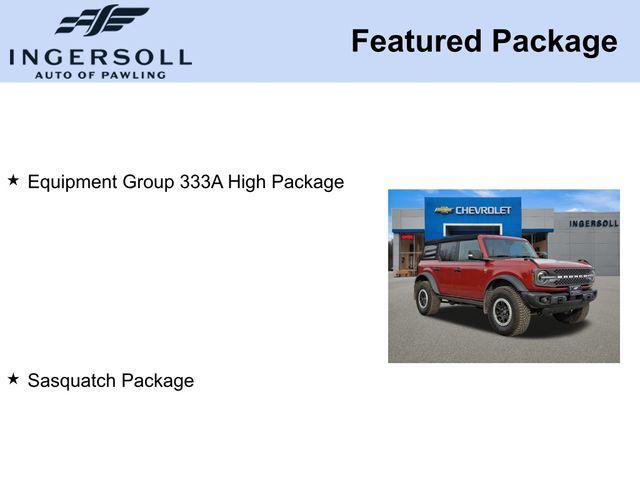 INGERSOLL
AUTO OF PAWLING

Featured Package

★ Equipment Group 333A High Package

CHEVROLET
INGERSOLL
BRONCO

★ Sasquatch Package